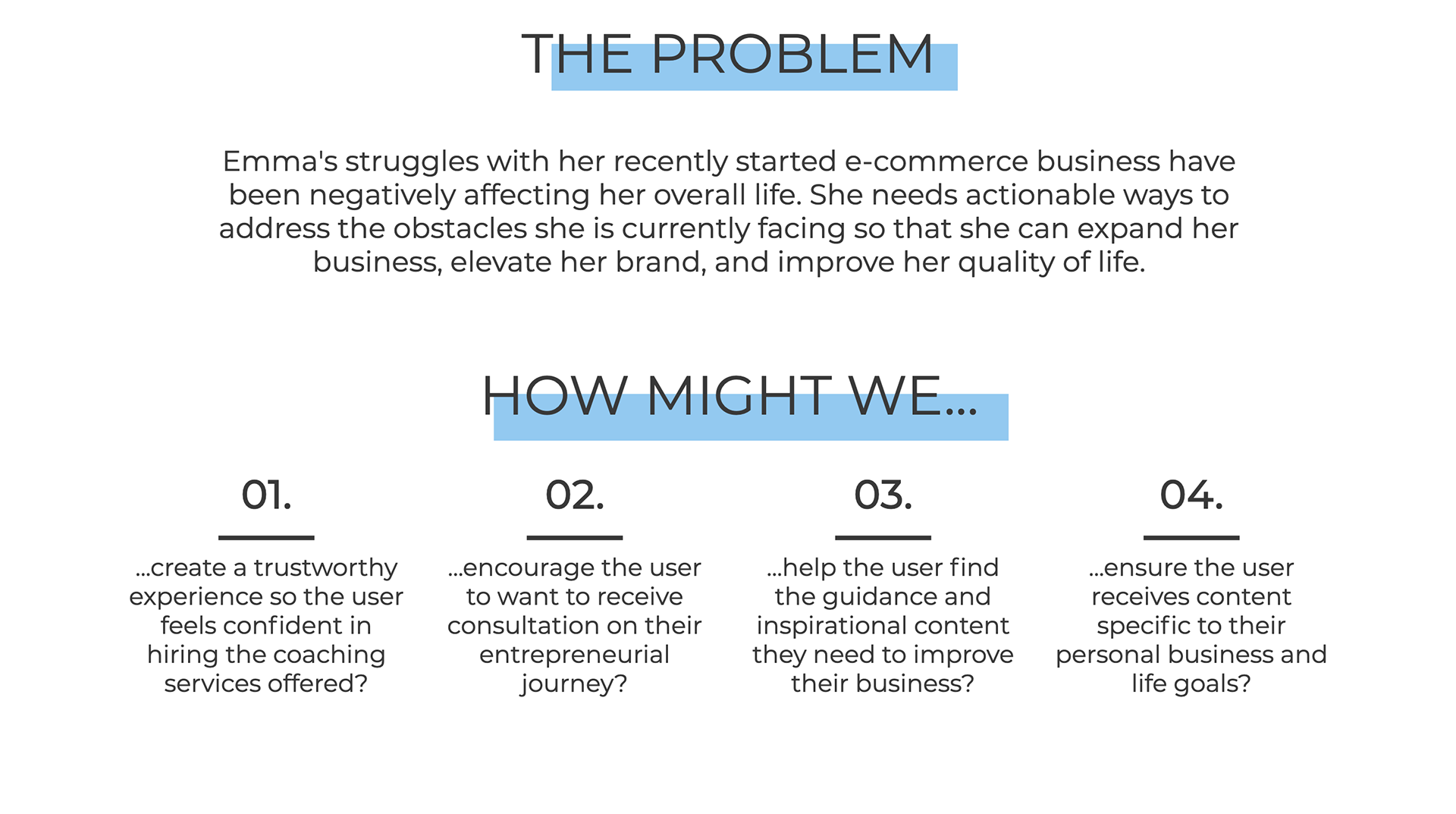 THE PROBLEM

Emma's struggles with her recently started e-commerce business have been negatively affecting her overall life. She needs actionable ways to address the obstacles she is currently facing so that she can expand her business, elevate her brand, and improve her quality of life.

HOW MIGHT WE...

01.

...create a trustworthy experience so the user feels confident in hiring the coaching services offered?

02.

...encourage the user to want to receive consultation on their entrepreneurial journey?

03.

...help the user find the guidance and inspirational content they need to improve their business?

04.

...ensure the user receives content specific to their personal business and life goals?